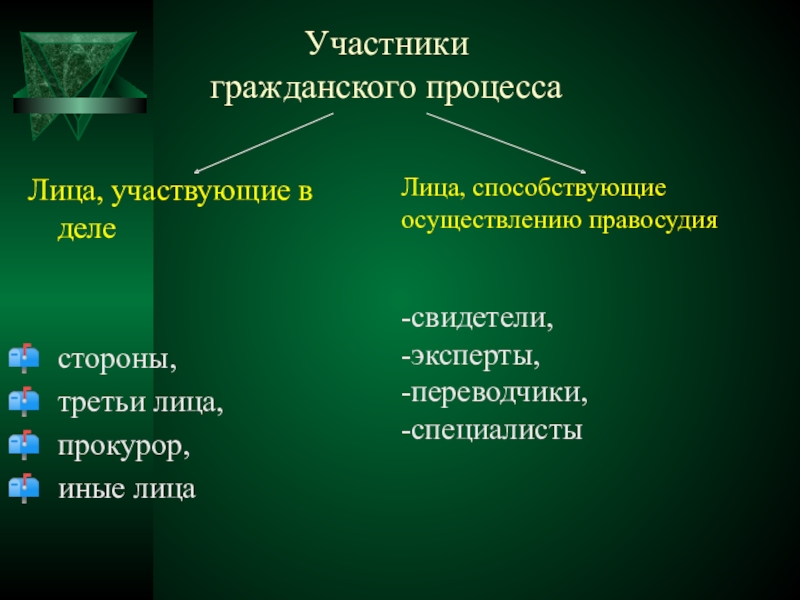 Участники гражданского процесса

Лица, участвующие в деле

стороны,
третьи лица,
прокурор,
иные лица

Лица, способствующие осуществлению правосудия

-свидетели,
-эксперты,
-переводчики,
-специалисты